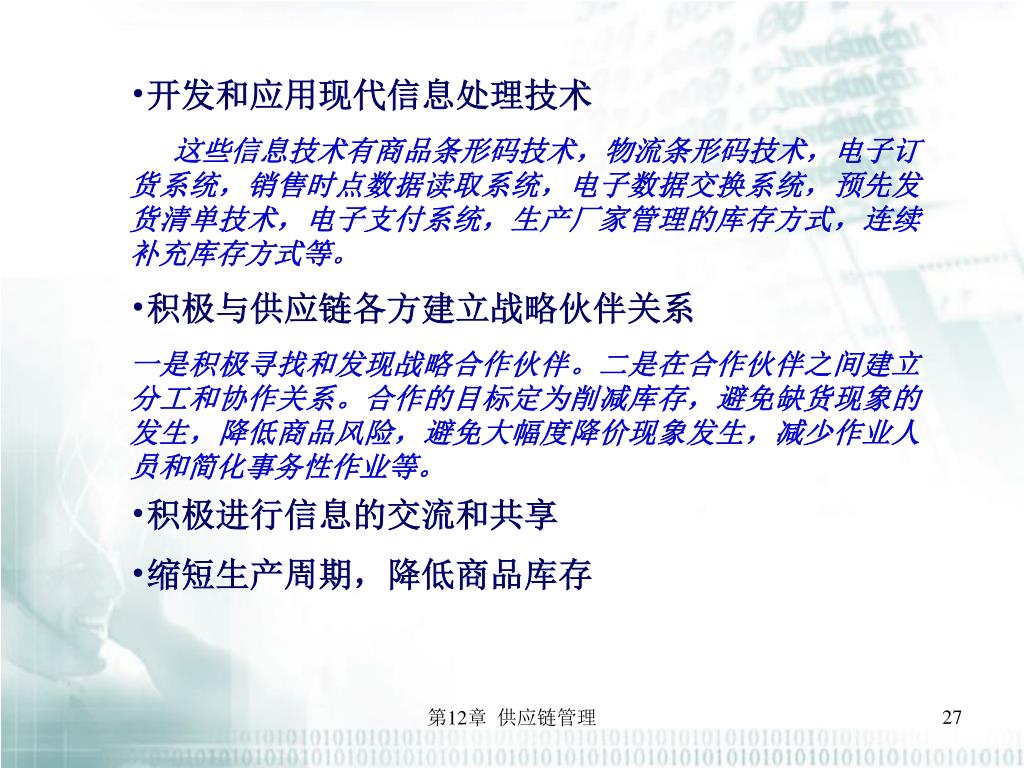 •开发和应用现代信息处理技术

这些信息技术有商品条形码技术，物流条形码技术，电子订货系统，销售时点数据读取系统，电子数据交换系统，预先发货清单技术，电子支付系统，生产厂家管理的库存方式，连续补充库存方式等。

•积极与供应链各方建立战略伙伴关系

一是积极寻找和发现战略合作伙伴。二是在合作伙伴之间建立分工和协作关系。合作的目标定为削减库存，避免缺货现象的发生，降低商品风险，避免大幅度降价现象发生，减少作业人员和简化事务性作业等。

•积极进行信息的交流和共享

•缩短生产周期，降低商品库存

第12章 供应链管理

27